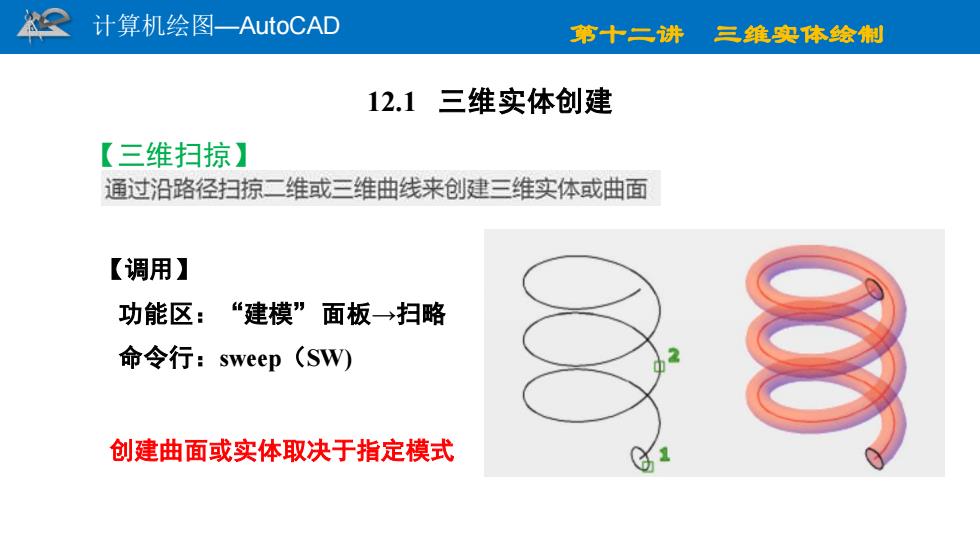 计算机绘图—AutoCAD

第十二讲　三维实体绘制

12.1　三维实体创建

【三维扫掠】

通过沿路径扫掠二维或三维曲线来创建三维实体或曲面

【调用】

功能区：“建模”面板→扫略

命令行：sweep（SW)

创建曲面或实体取决于指定模式

2

1